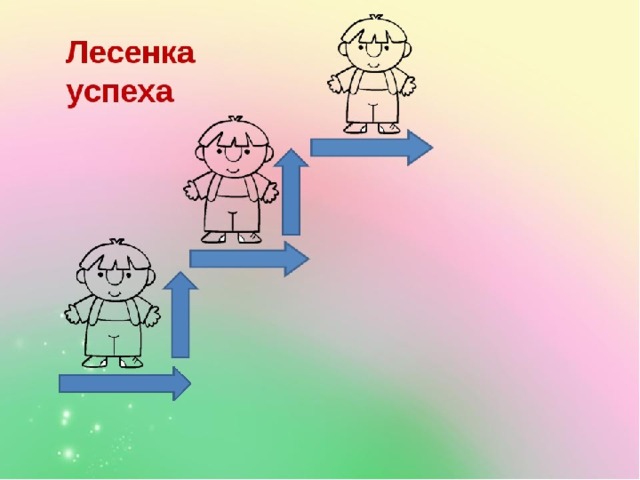 Лесенка успеха